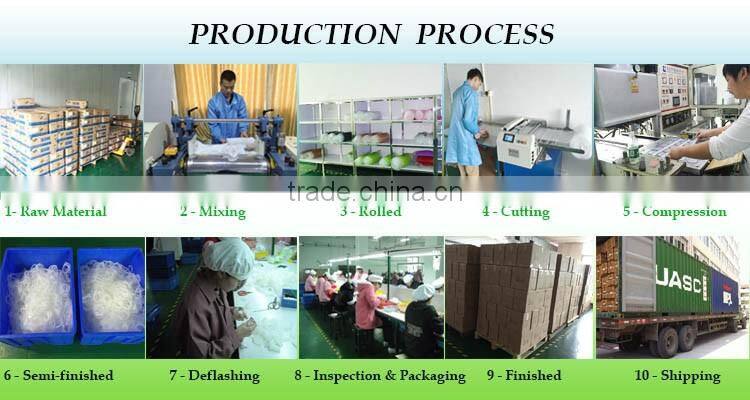 PRODUCTION PROCESS

trade.china.cn

1- Raw Material

2 - Mixing

3 - Rolled

4 - Cutting

5 - Compression

UASC

6 - Semi-finished

7 - Deflashing

8 - Inspection & Packaging

9 - Finished

10 - Shipping